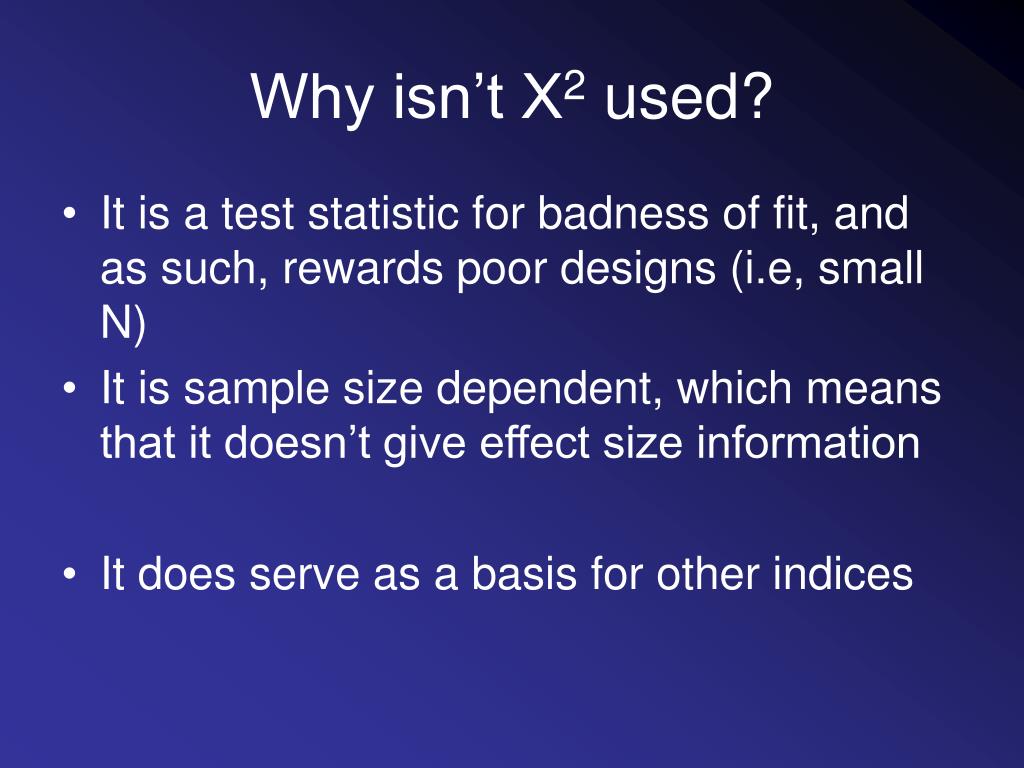 Why isn't $X^2$ used?

• It is a test statistic for badness of fit, and as such, rewards poor designs (i.e, small N)
• It is sample size dependent, which means that it doesn't give effect size information

• It does serve as a basis for other indices